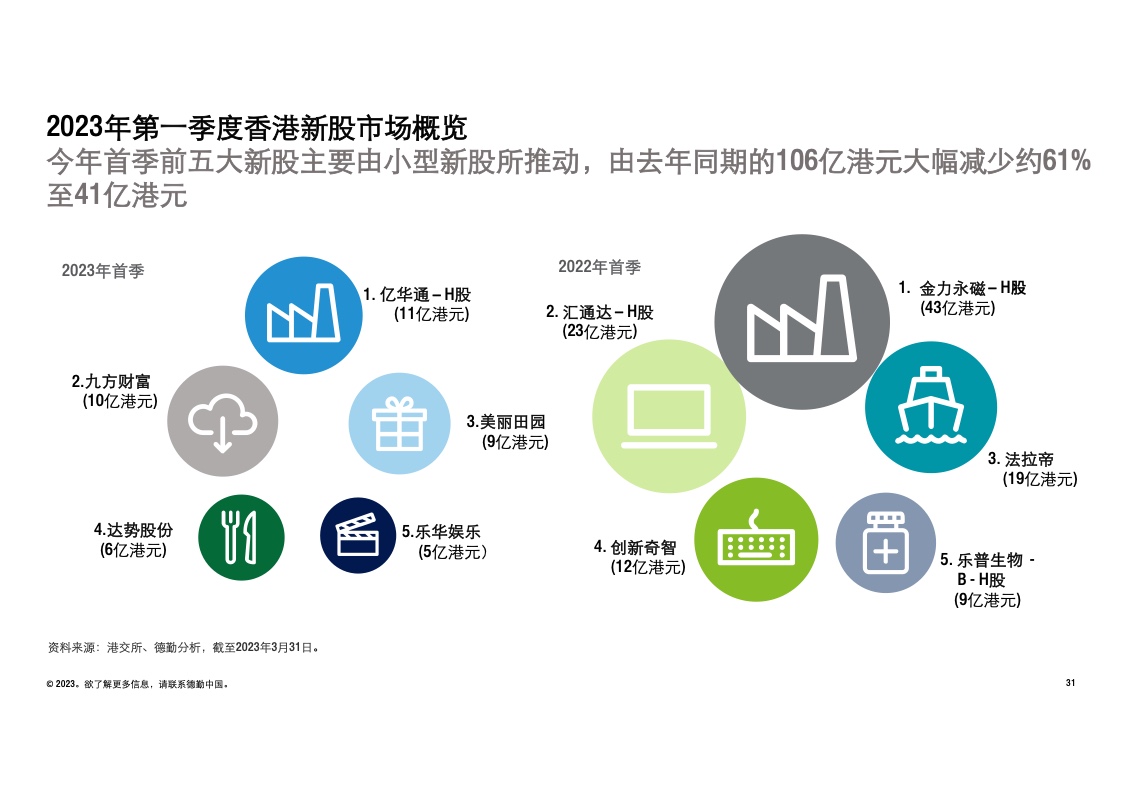 2023年第一季度香港新股市场概览
今年首季前五大新股主要由小型新股所推动，由去年同期的106亿港元大幅减少约61%至41亿港元

2023年首季

1. 亿华通 – H股
(11亿港元)

2.九方财富
(10亿港元)

3.美丽田园
(9亿港元)

4.达势股份
(6亿港元)

5.乐华娱乐
(5亿港元)

2022年首季

1. 金力永磁 – H股
(43亿港元)

2. 汇通达 – H股
(23亿港元)

3. 法拉帝
(19亿港元)

4. 创新奇智
(12亿港元)

5. 乐普生物 - B - H股
(9亿港元)

资料来源：港交所、德勤分析，截至2023年3月31日。

© 2023。欲了解更多信息，请联系德勤中国。

31